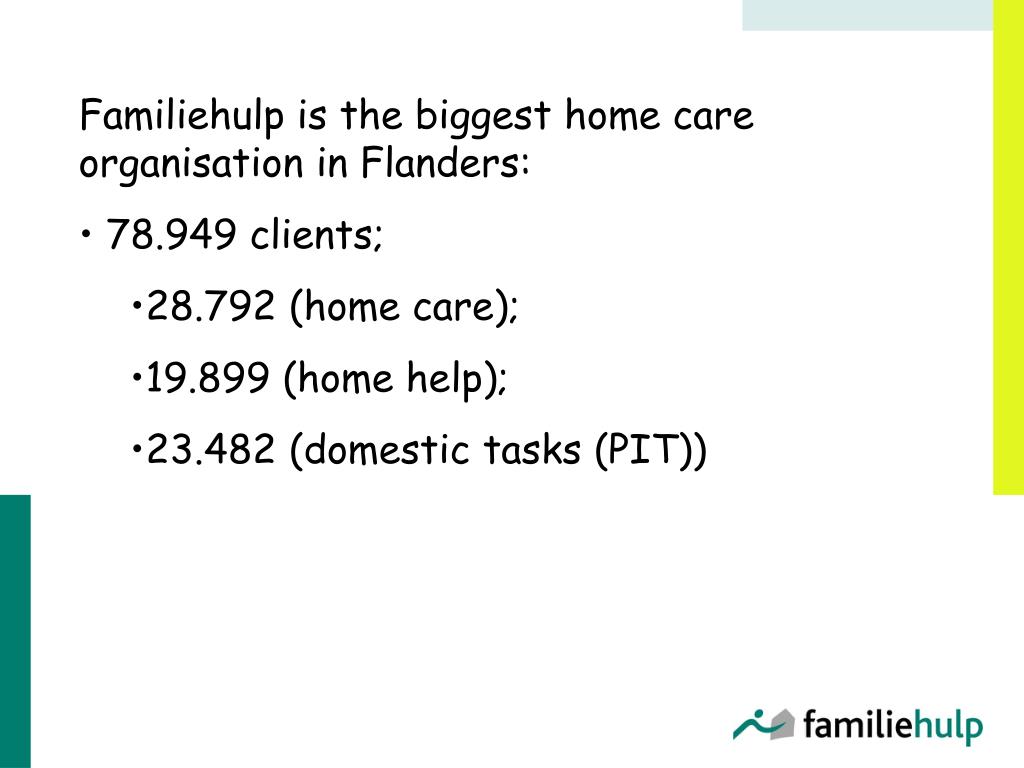 Familiehulp is the biggest home care organisation in Flanders:

• 78.949 clients;

•28.792 (home care);

•19.899 (home help);

•23.482 (domestic tasks (PIT))

familiehulp